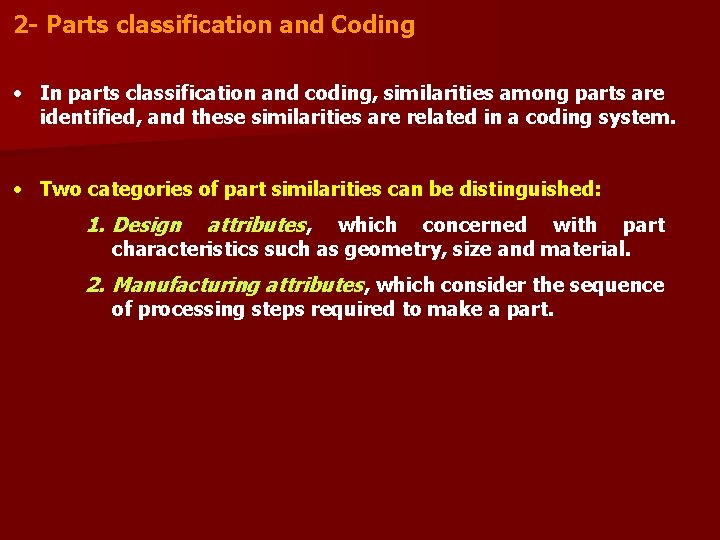 2- Parts classification and Coding

• In parts classification and coding, similarities among parts are identified, and these similarities are related in a coding system.

• Two categories of part similarities can be distinguished:

1. Design attributes, which concerned with part characteristics such as geometry, size and material.

2. Manufacturing attributes, which consider the sequence of processing steps required to make a part.